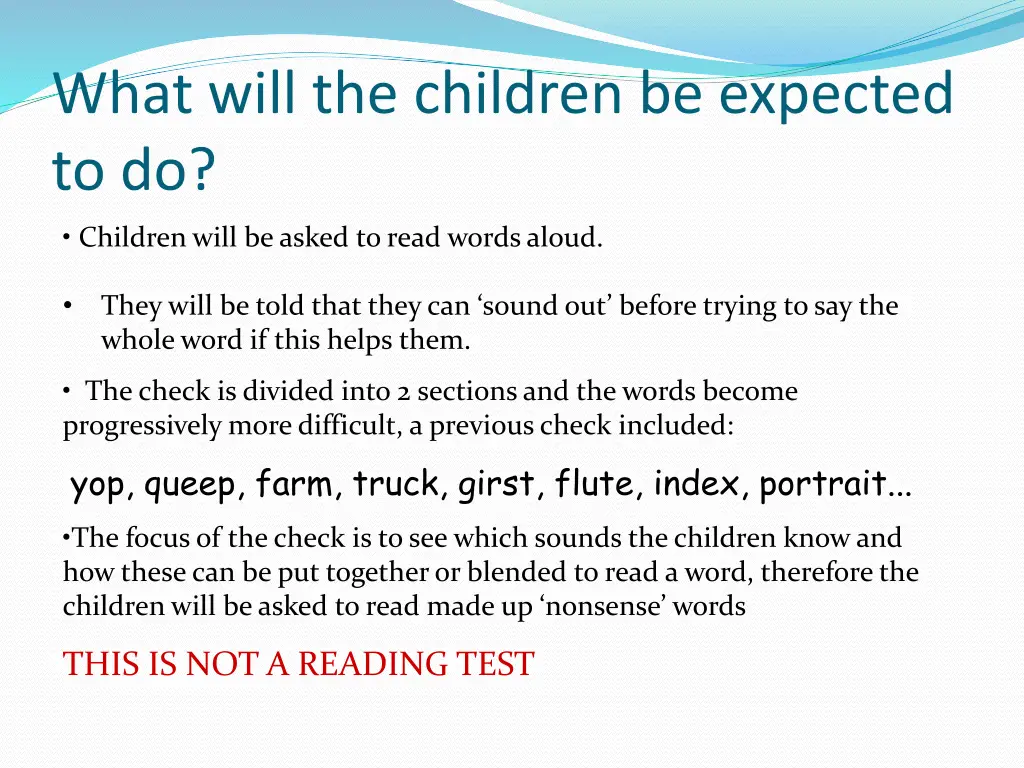 What will the children be expected to do?

• Children will be asked to read words aloud.

• They will be told that they can ‘sound out’ before trying to say the whole word if this helps them.

• The check is divided into 2 sections and the words become progressively more difficult, a previous check included:

yop, queep, farm, truck, girst, flute, index, portrait...

•The focus of the check is to see which sounds the children know and how these can be put together or blended to read a word, therefore the children will be asked to read made up ‘nonsense’ words

THIS IS NOT A READING TEST